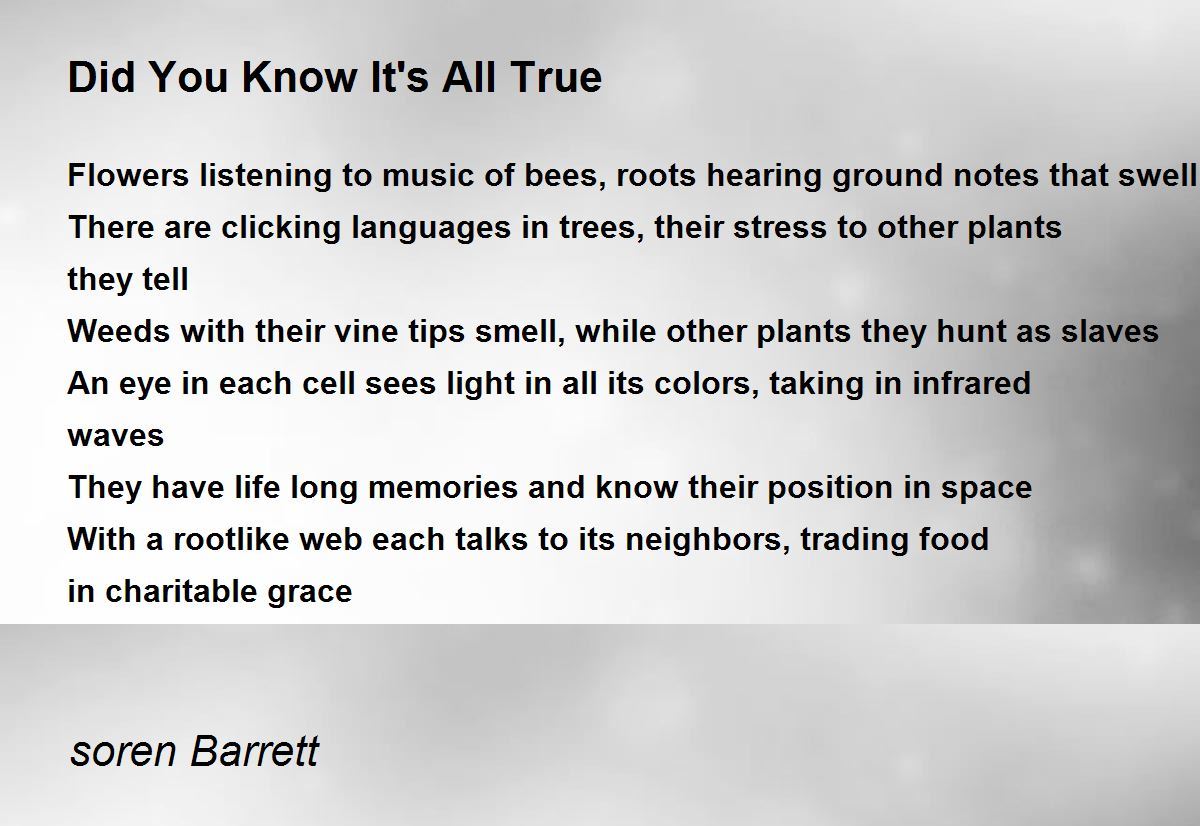 Did You Know It's All True

Flowers listening to music of bees, roots hearing ground notes that swell
There are clicking languages in trees, their stress to other plants
they tell
Weeds with their vine tips smell, while other plants they hunt as slaves
An eye in each cell sees light in all its colors, taking in infrared
waves
They have life long memories and know their position in space
With a rootlike web each talks to its neighbors, trading food
in charitable grace

soren Barrett